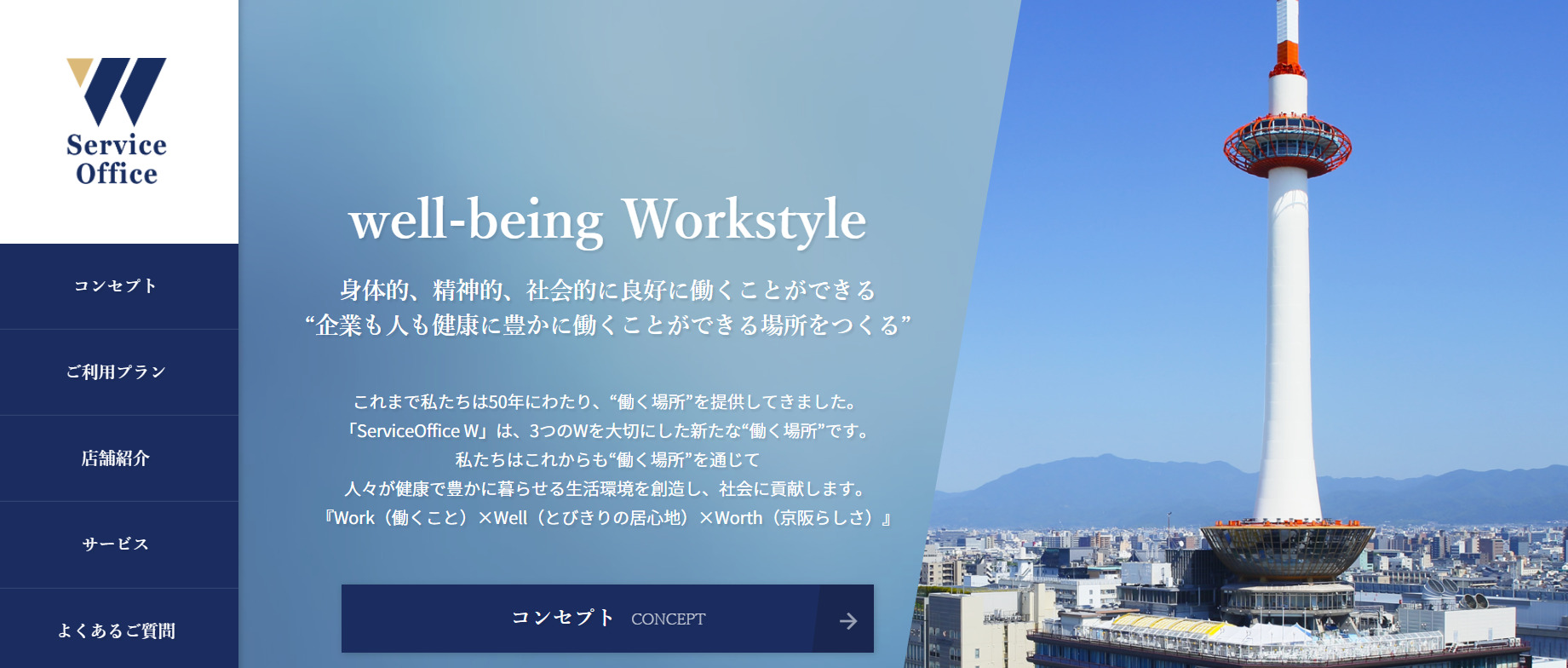 Service Office

コンセプト

ご利用プラン

店舗紹介

サービス

よくあるご質問

well-being Workstyle

身体的、精神的、社会的に良好に働くことができる
“企業も人も健康に豊かに働くことができる場所をつくる”

これまで私たちは50年にわたり、“働く場所”を提供してきました。
「ServiceOffice W」は、3つのWを大切にした新たな“働く場所”です。
私たちはこれからも“働く場所”を通じて
人々が健康で豊かに暮らせる生活環境を創造し、社会に貢献します。
『Work（働くこと）×Well（とびきりの居心地）×Worth（京阪らしさ）』

コンセプト CONCEPT